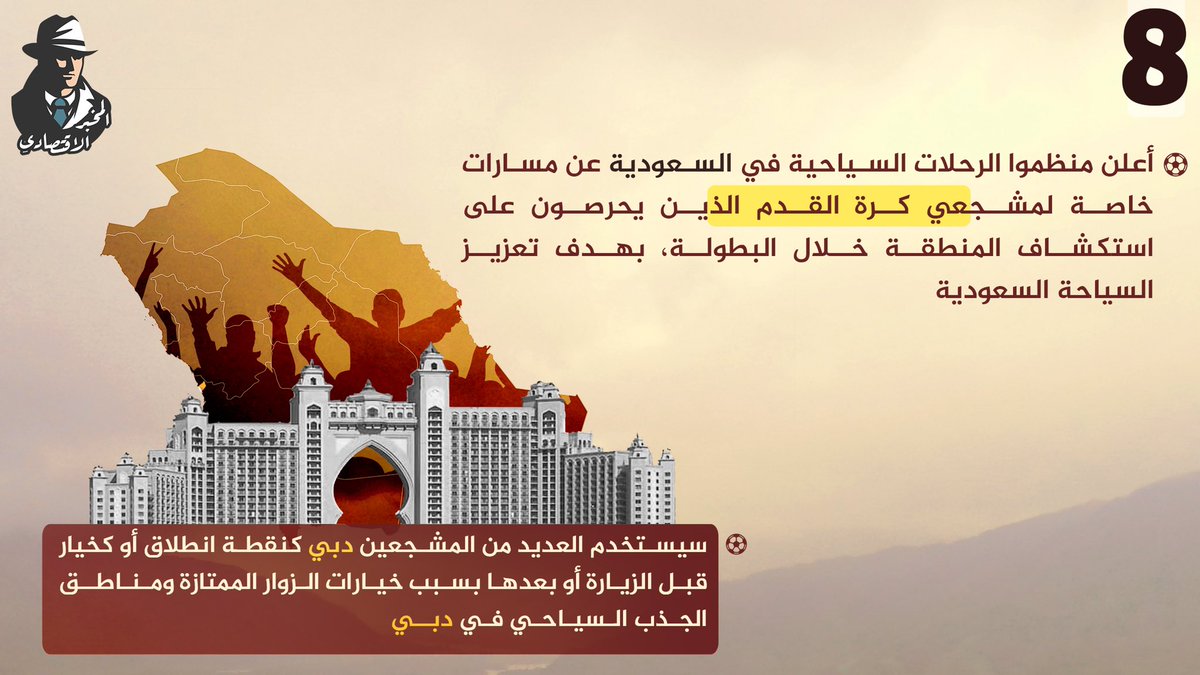 8

المخبر الاقتصادي

أعلن منظموا الرحلات السياحية في السعودية عن مسارات خاصة لمشجعي كرة القدم الذين يحرصون على استكشاف المنطقة خلال البطولة، بهدف تعزيز السياحة السعودية

سيستخدم العديد من المشجعين دبي كنقطة انطلاق أو كخيار قبل الزيارة أو بعدها بسبب خيارات الزوار الممتازة ومناطق الجذب السياحي في دبي